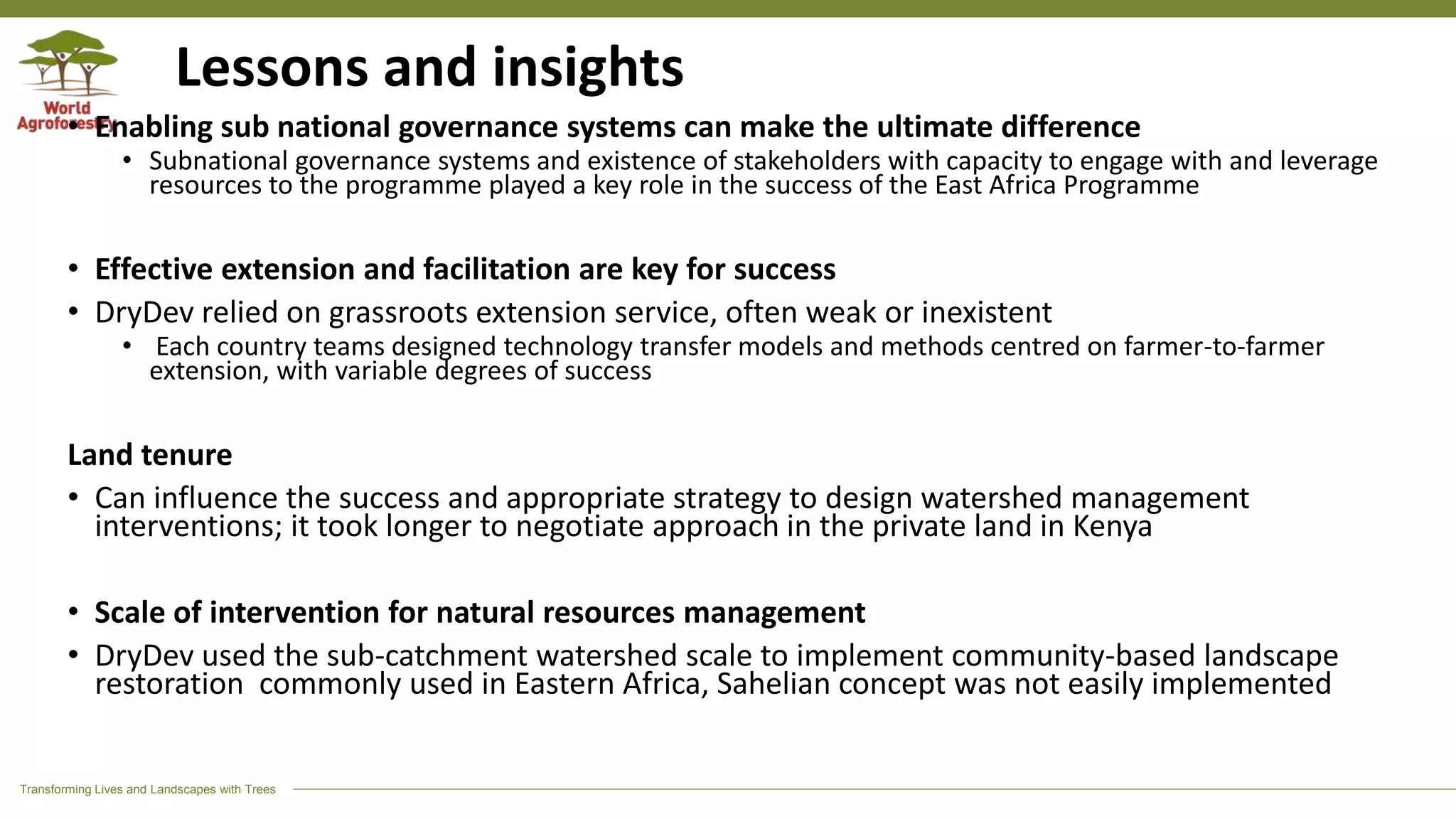 World Agroforestry

Lessons and insights

• Enabling sub national governance systems can make the ultimate difference

• Subnational governance systems and existence of stakeholders with capacity to engage with and leverage resources to the programme played a key role in the success of the East Africa Programme

• Effective extension and facilitation are key for success

• DryDev relied on grassroots extension service, often weak or inexistent

• Each country teams designed technology transfer models and methods centred on farmer-to-farmer extension, with variable degrees of success

Land tenure

• Can influence the success and appropriate strategy to design watershed management interventions; it took longer to negotiate approach in the private land in Kenya

• Scale of intervention for natural resources management

• DryDev used the sub-catchment watershed scale to implement community-based landscape restoration commonly used in Eastern Africa, Sahelian concept was not easily implemented

Transforming Lives and Landscapes with Trees